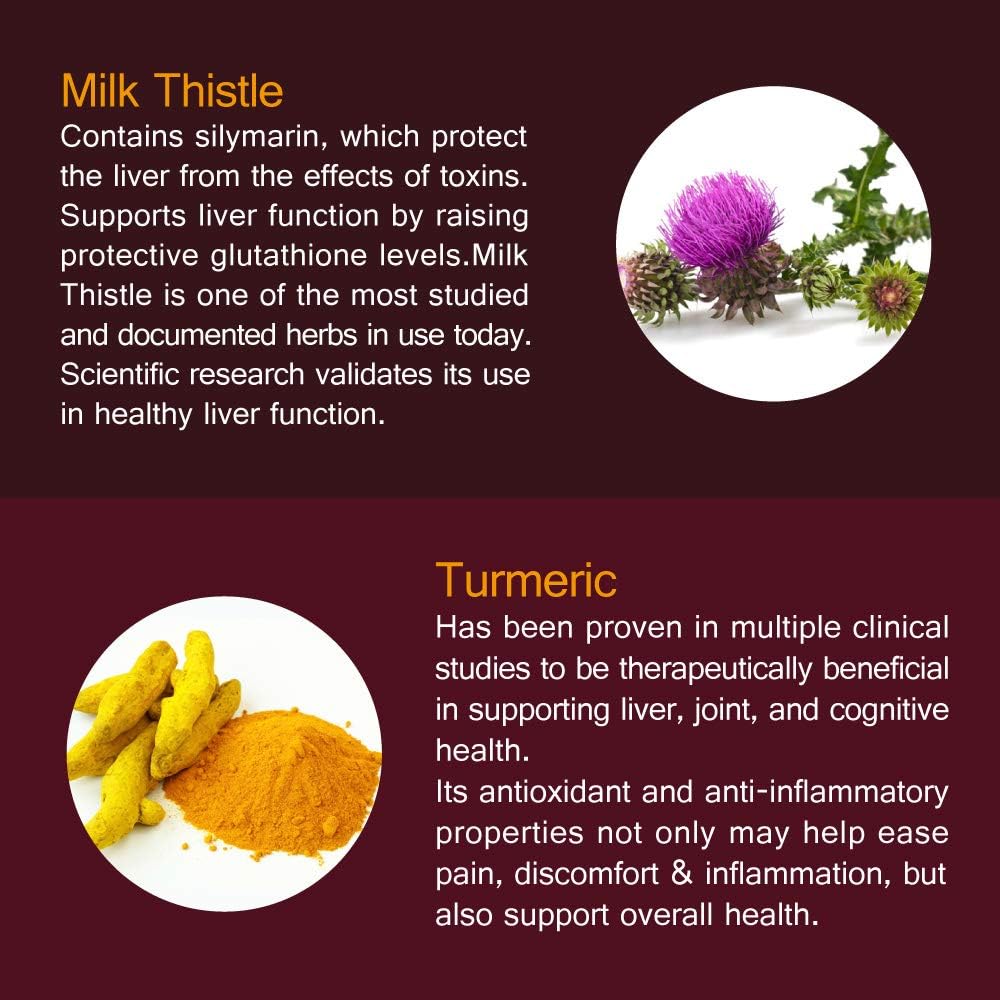 Milk Thistle
Contains silymarin, which protect the liver from the effects of toxins. Supports liver function by raising protective glutathione levels.Milk Thistle is one of the most studied and documented herbs in use today. Scientific research validates its use in healthy liver function.

Turmeric
Has been proven in multiple clinical studies to be therapeutically beneficial in supporting liver, joint, and cognitive health.
Its antioxidant and anti-inflammatory properties not only may help ease pain, discomfort & inflammation, but also support overall health.